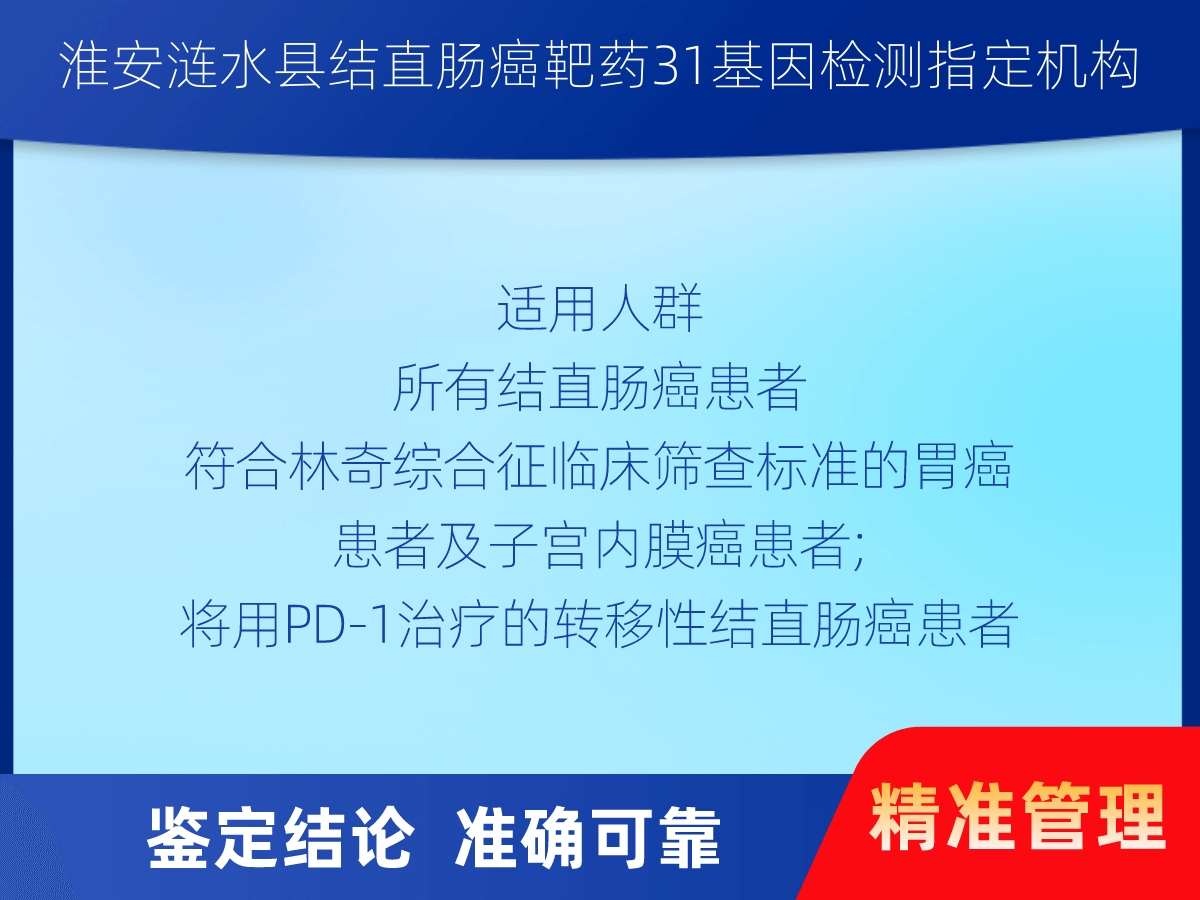 淮安涟水县结直肠癌靶药31基因检测指定机构

适用人群
所有结直肠癌患者
符合林奇综合征临床筛查标准的胃癌患者及子宫内膜癌患者;
将用PD-1治疗的转移性结直肠癌患者

鉴定结论 准确可靠

精准管理